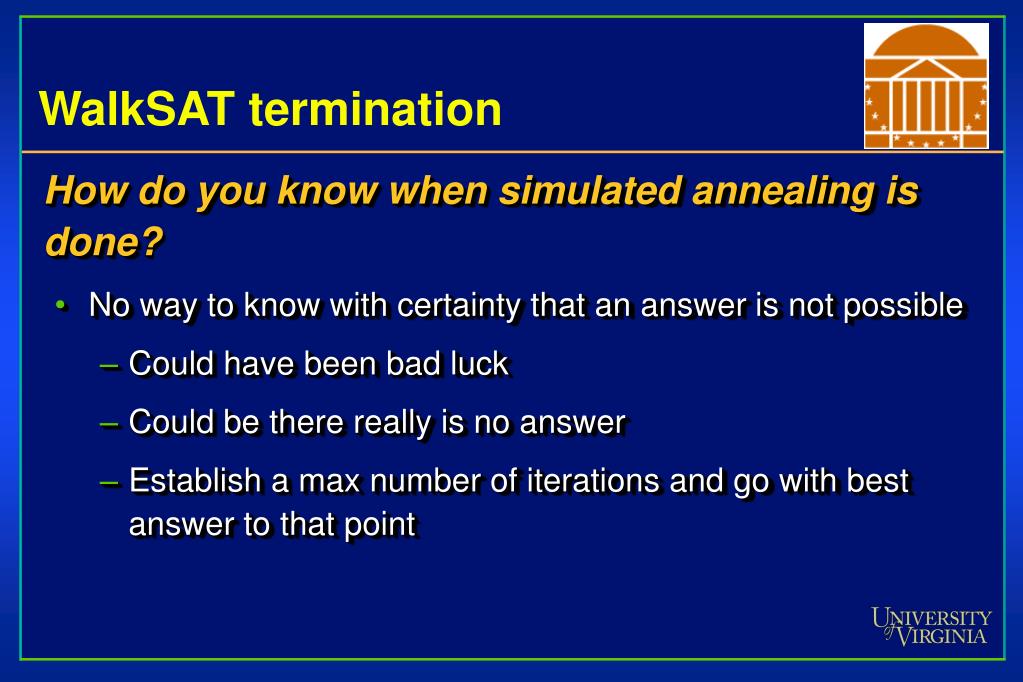 WalkSAT termination

How do you know when simulated annealing is done?

• No way to know with certainty that an answer is not possible

– Could have been bad luck

– Could be there really is no answer

– Establish a max number of iterations and go with best answer to that point

UNIVERSITY of VIRGINIA